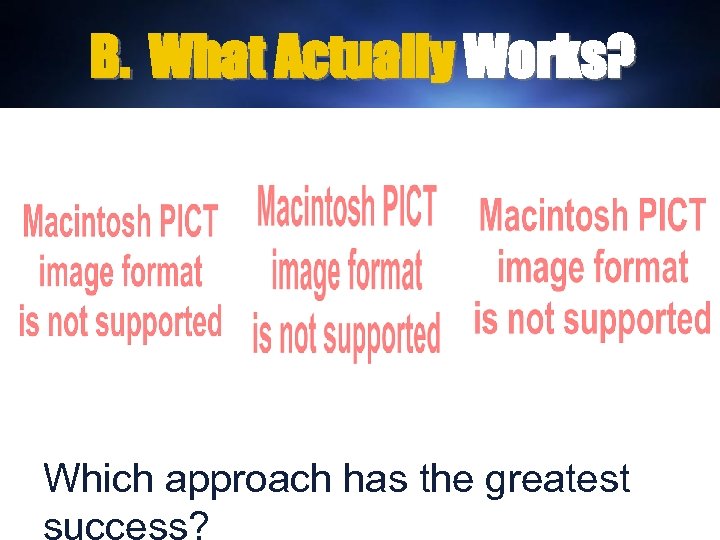 B. What Actually Works?

Macintosh PICT image format is not supported

Macintosh PICT image format is not supported

Macintosh PICT image format is not supported

Which approach has the greatest success?